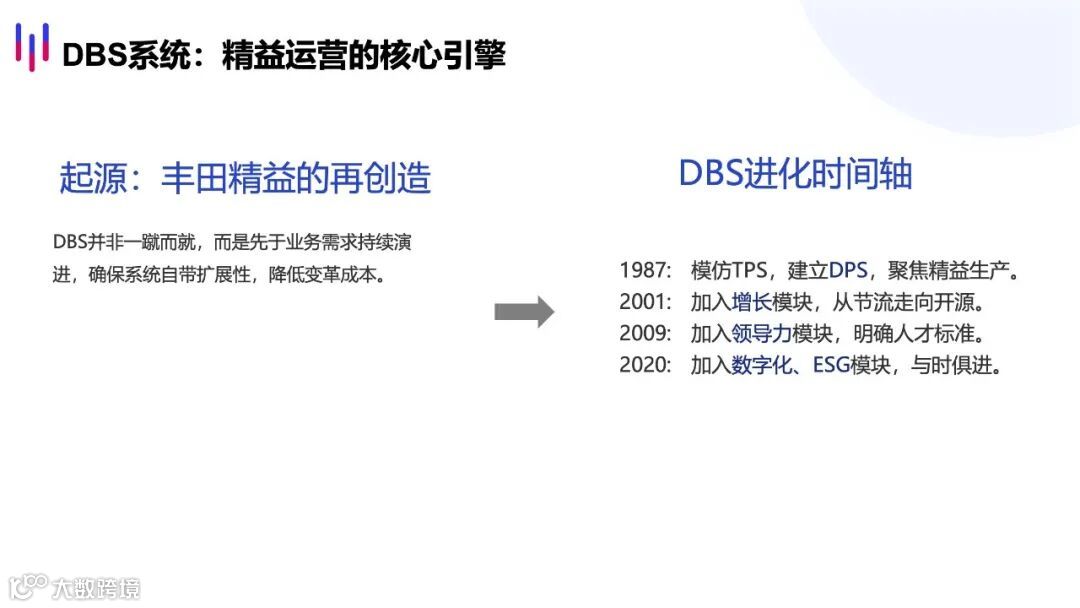 DBS系统：精益运营的核心引擎

起源：丰田精益的再创造

DBS并非一蹴而就，而是先于业务需求持续演进，确保系统自带扩展性，降低变革成本。

DBS进化时间轴

1987: 模仿TPS，建立DPS，聚焦精益生产。
2001: 加入增长模块，从节流走向开源。
2009: 加入领导力模块，明确人才标准。
2020: 加入数字化、ESG模块，与时俱进。

大数跨境